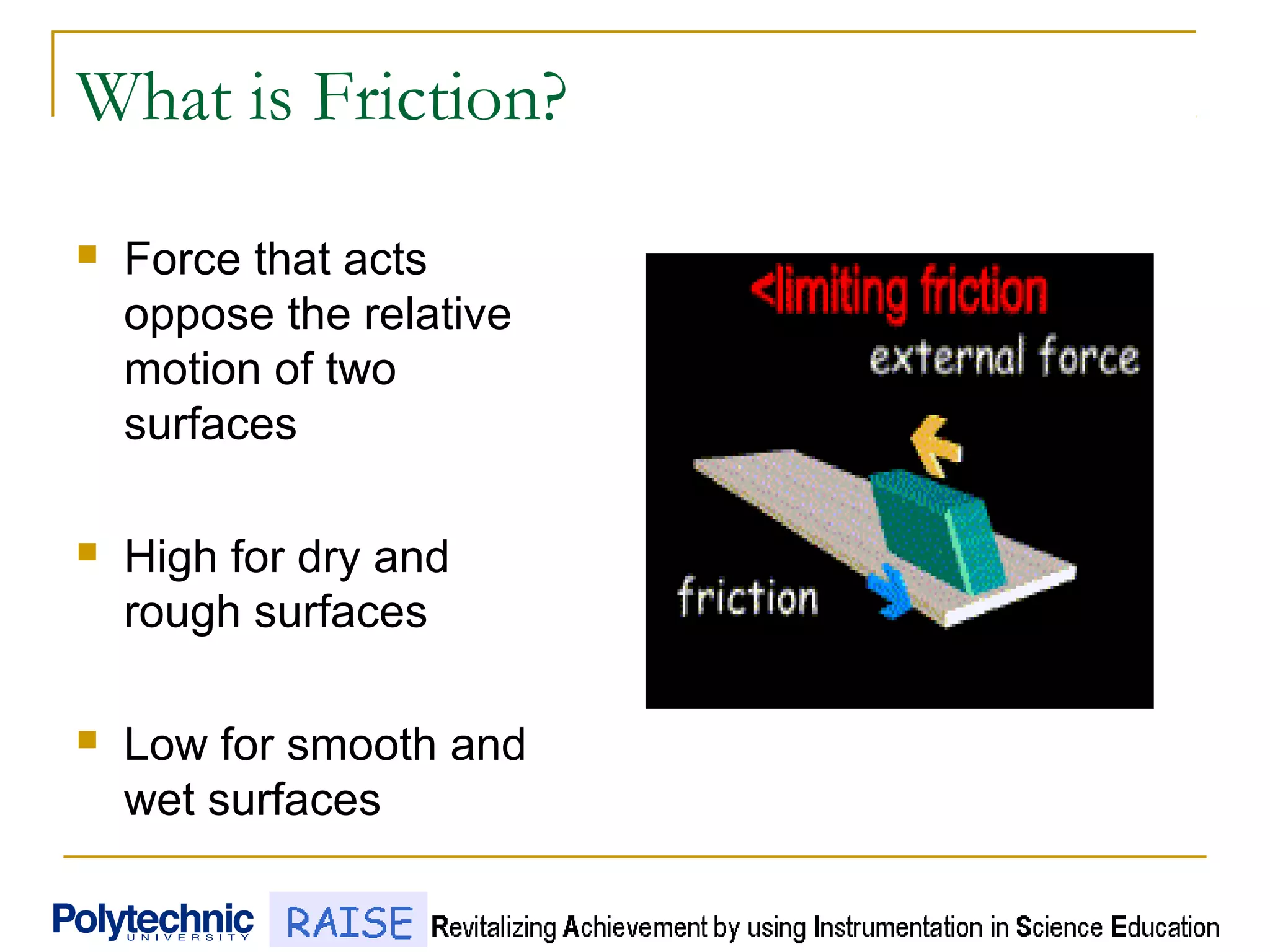 What is Friction?

Force that acts oppose the relative motion of two surfaces

High for dry and rough surfaces

Low for smooth and wet surfaces

<limiting friction

external force

friction

Polytechnic UNIVERSITY RAISE Revitalizing Achievement by using Instrumentation in Science Education